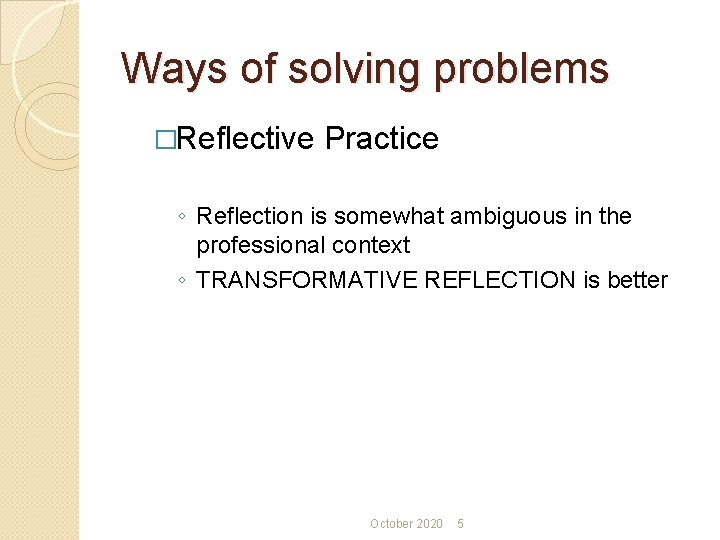 Ways of solving problems

□Reflective Practice

◦ Reflection is somewhat ambiguous in the professional context
◦ TRANSFORMATIVE REFLECTION is better

October 2020 5